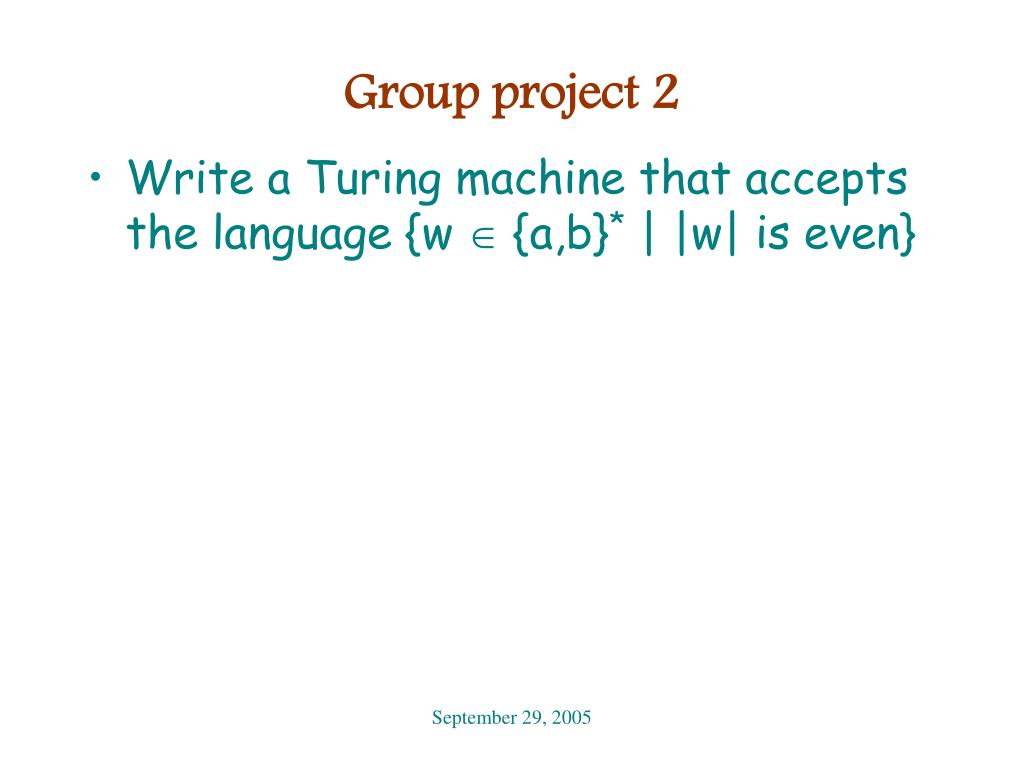 Group project 2

• Write a Turing machine that accepts the language $\{w \in \{a,b\}^* \mid |w| \text{ is even}\}$

September 29, 2005